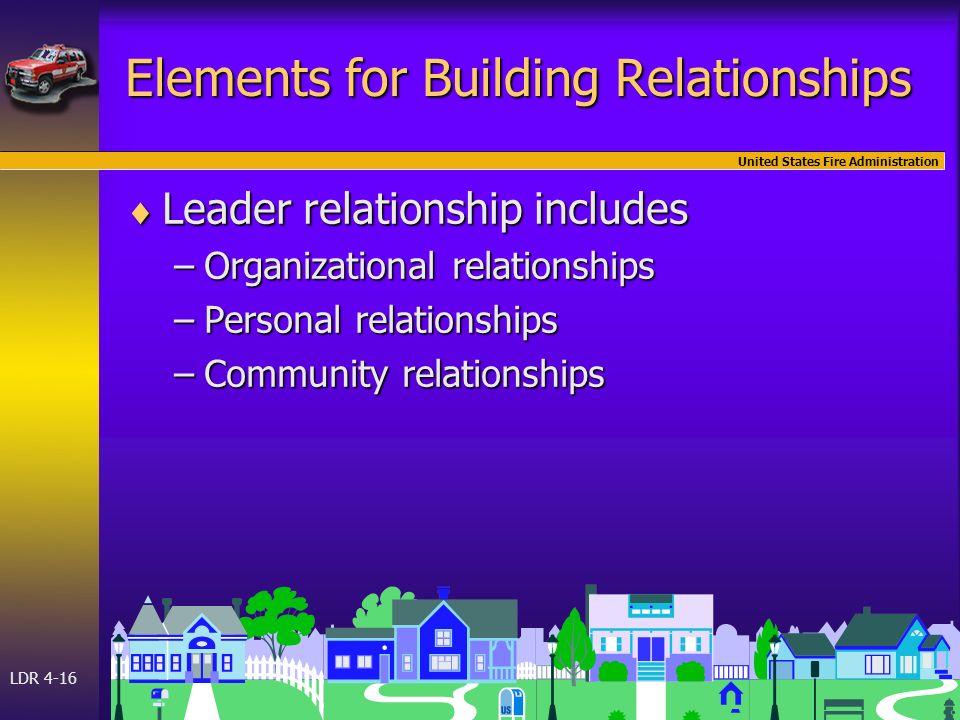 Elements for Building Relationships

United States Fire Administration

♦ Leader relationship includes
– Organizational relationships
– Personal relationships
– Community relationships

LDR 4-16

US